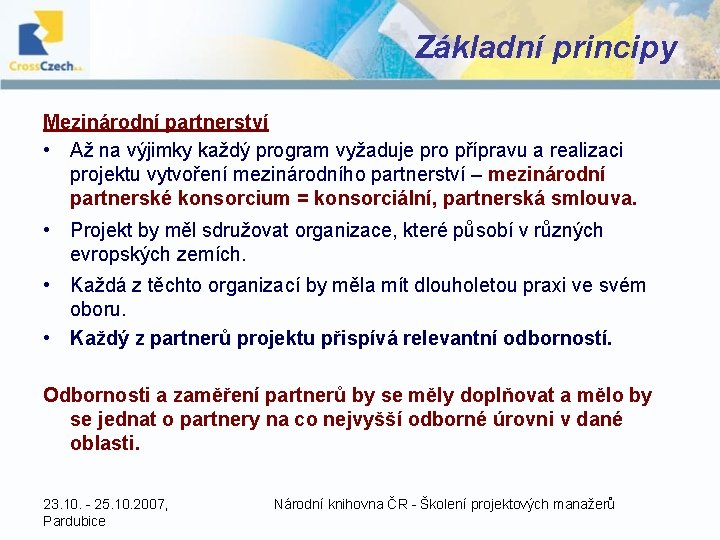 CrossCzech a.s.

Základní principy

Mezinárodní partnerství

• Až na výjimky každý program vyžaduje pro přípravu a realizaci projektu vytvoření mezinárodního partnerství – mezinárodní partnerské konsorcium = konsorciální, partnerská smlouva.

• Projekt by měl sdružovat organizace, které působí v různých evropských zemích.

• Každá z těchto organizací by měla mít dlouholetou praxi ve svém oboru.

• Každý z partnerů projektu přispívá relevantní odborností.

Odbornosti a zaměření partnerů by se měly doplňovat a mělo by se jednat o partnery na co nejvyšší odborné úrovni v dané oblasti.

23.10. - 25.10.2007, Pardubice

Národní knihovna ČR - Školení projektových manažerů